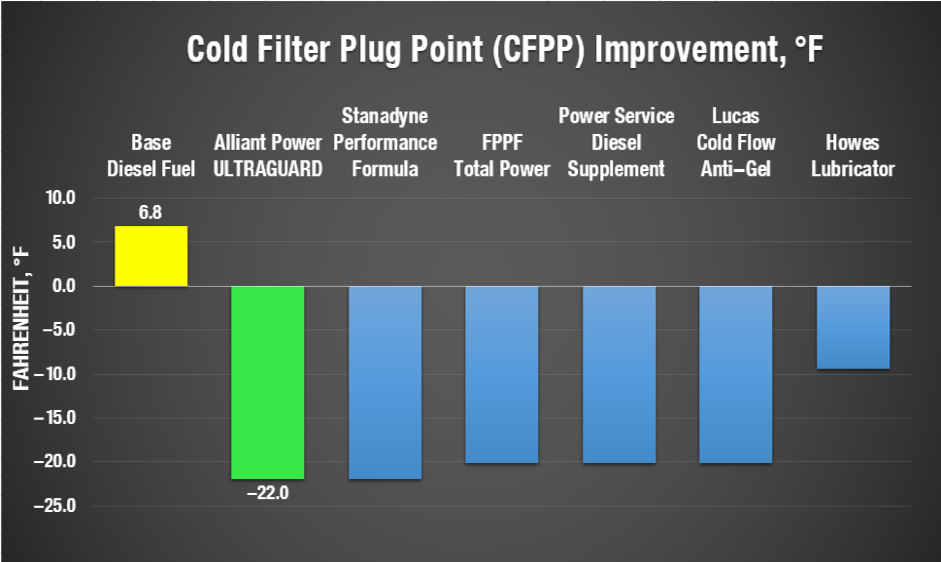 Cold Filter Plug Point (CFPP) Improvement, °F

Base Diesel Fuel

Alliant Power ULTRAGUARD

Stanadyne Performance Formula

FPPF Total Power

Power Service Diesel Supplement

Lucas Cold Flow Anti–Gel

Howes Lubricator

FAHRENHEIT, °F

10.0
5.0
0.0
–5.0
–10.0
–15.0
–20.0
–25.0

6.8

–22.0